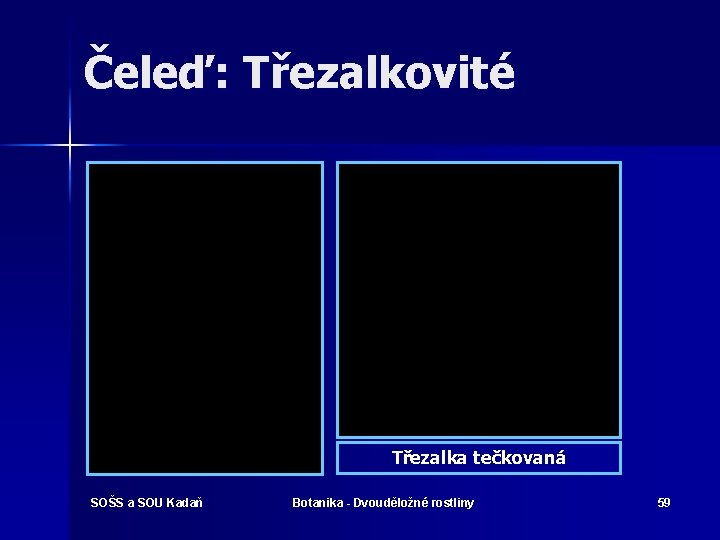 Čeleď: Třezalkovité

Třezalka tečkovaná

SOŠS a SOU Kadaň

Botanika - Dvouděložné rostliny

59